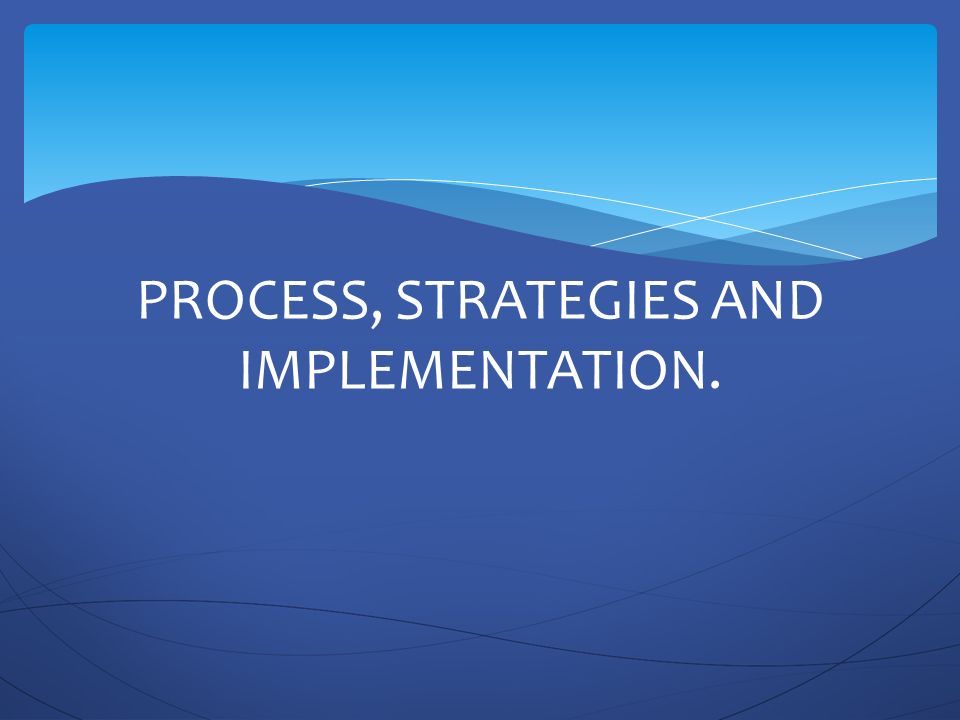 PROCESS, STRATEGIES AND IMPLEMENTATION.